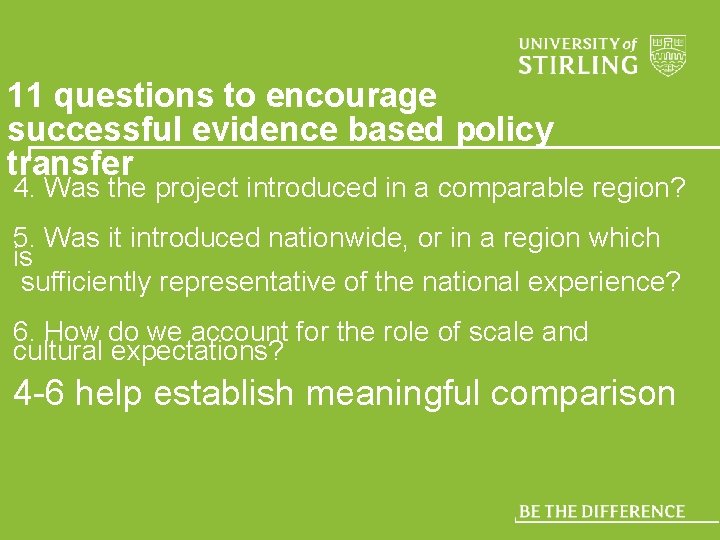 UNIVERSITY of STIRLING

11 questions to encourage successful evidence based policy transfer

4. Was the project introduced in a comparable region?

5. Was it introduced nationwide, or in a region which is sufficiently representative of the national experience?

6. How do we account for the role of scale and cultural expectations?

4-6 help establish meaningful comparison

BE THE DIFFERENCE